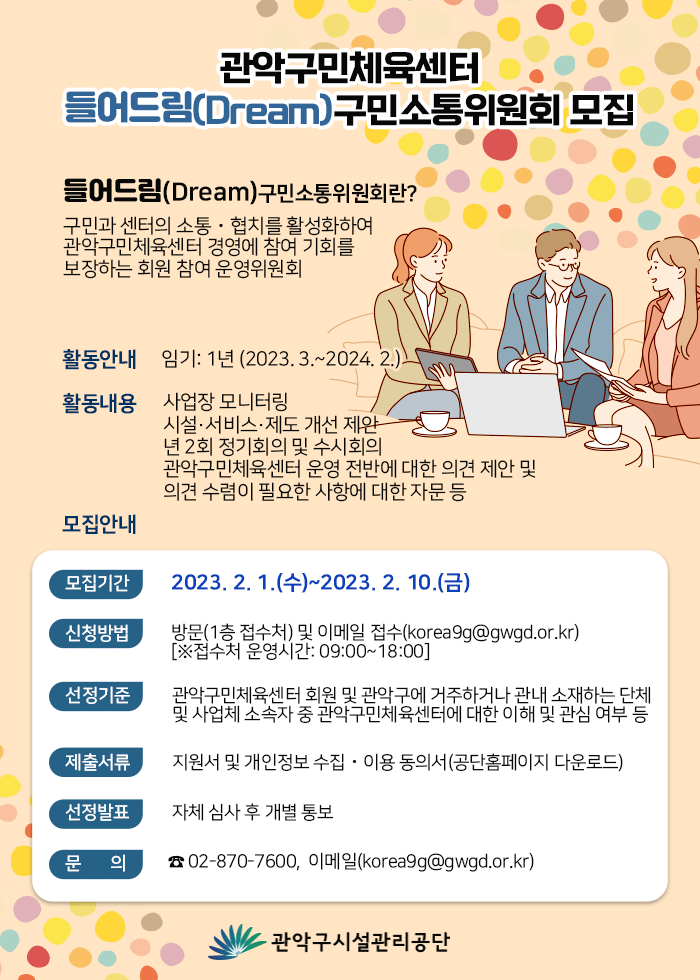 관악구민체육센터
들어드림(Dream)구민소통위원회 모집

들어드림(Dream)구민소통위원회란?

구민과 센터의 소통・협치를 활성화하여 관악구민체육센터 경영에 참여 기회를 보장하는 회원 참여 운영위원회

활동안내 임기: 1년 (2023. 3.~2024. 2.)

활동내용 사업장 모니터링
시설·서비스·제도 개선 제안
년 2회 정기회의 및 수시회의
관악구민체육센터 운영 전반에 대한 의견 제안 및 의견 수렴이 필요한 사항에 대한 자문 등

모집안내

모집기간 2023. 2. 1.(수)~2023. 2. 10.(금)

신청방법 방문(1층 접수처) 및 이메일 접수(korea9g@gwgd.or.kr)
[※접수처 운영시간: 09:00~18:00]

선정기준 관악구민체육센터 회원 및 관악구에 거주하거나 관내 소재하는 단체 및 사업체 소속자 중 관악구민체육센터에 대한 이해 및 관심 여부 등

제출서류 지원서 및 개인정보 수집・이용 동의서(공단홈페이지 다운로드)

선정발표 자체 심사 후 개별 통보

문 의 ☎ 02-870-7600, 이메일(korea9g@gwgd.or.kr)

관악구시설관리공단